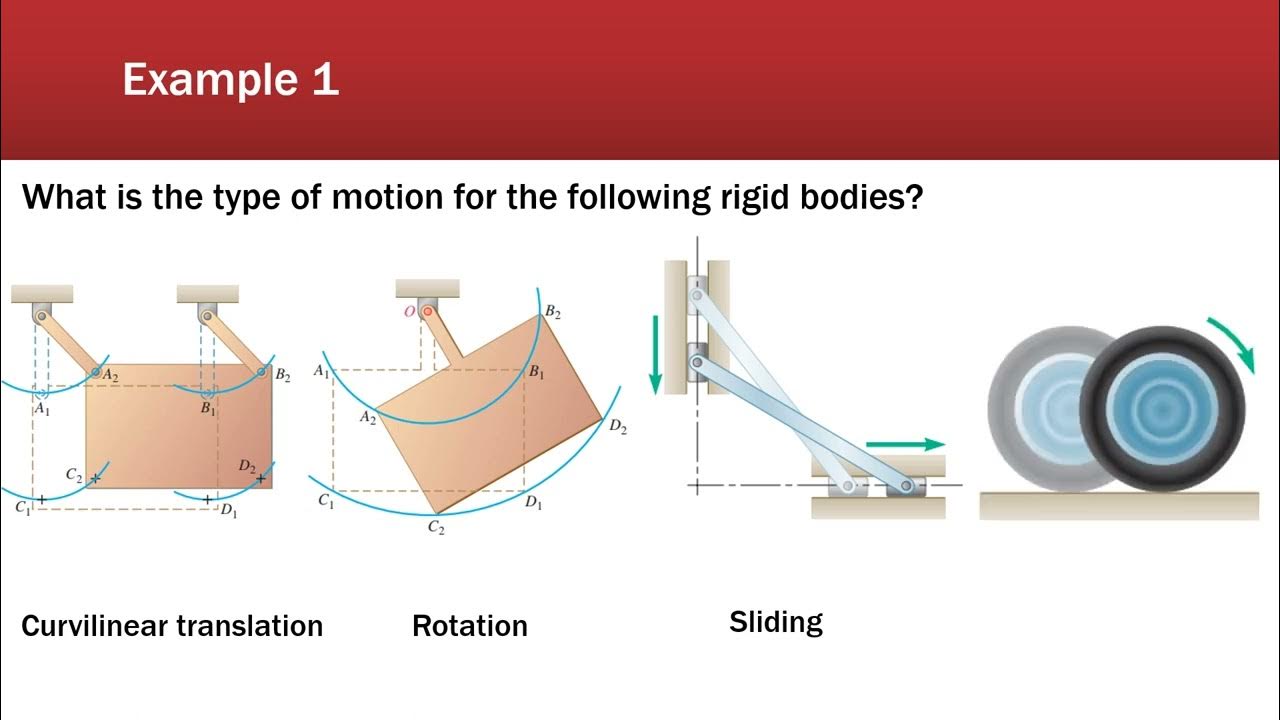 Example 1

What is the type of motion for the following rigid bodies?

$A_2$ $B_2$ $A_1$ $B_1$ $C_2$ $D_2$ $C_1$ $D_1$

$O$ $B_2$ $A_1$ $B_1$ $A_2$ $D_2$ $C_1$ $D_1$ $C_2$

Curvilinear translation

Rotation

Sliding